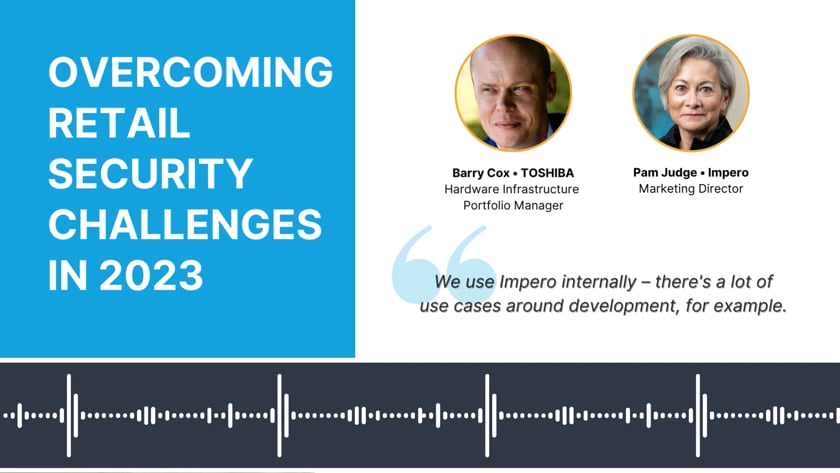 OVERCOMING RETAIL SECURITY CHALLENGES IN 2023

Barry Cox • TOSHIBA
Hardware Infrastructure Portfolio Manager

Pam Judge • Impero
Marketing Director

We use Impero internally – there's a lot of use cases around development, for example.